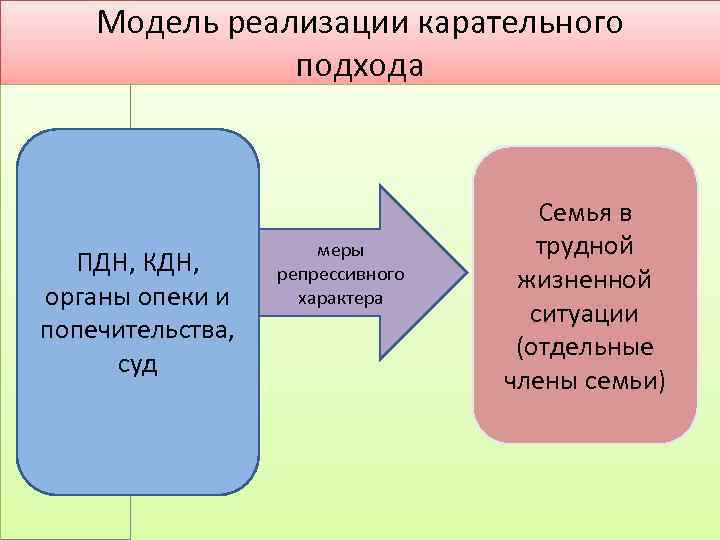 Модель реализации карательного подхода

ПДН, КДН, органы опеки и попечительства, суд

меры репрессивного характера

Семья в трудной жизненной ситуации (отдельные члены семьи)